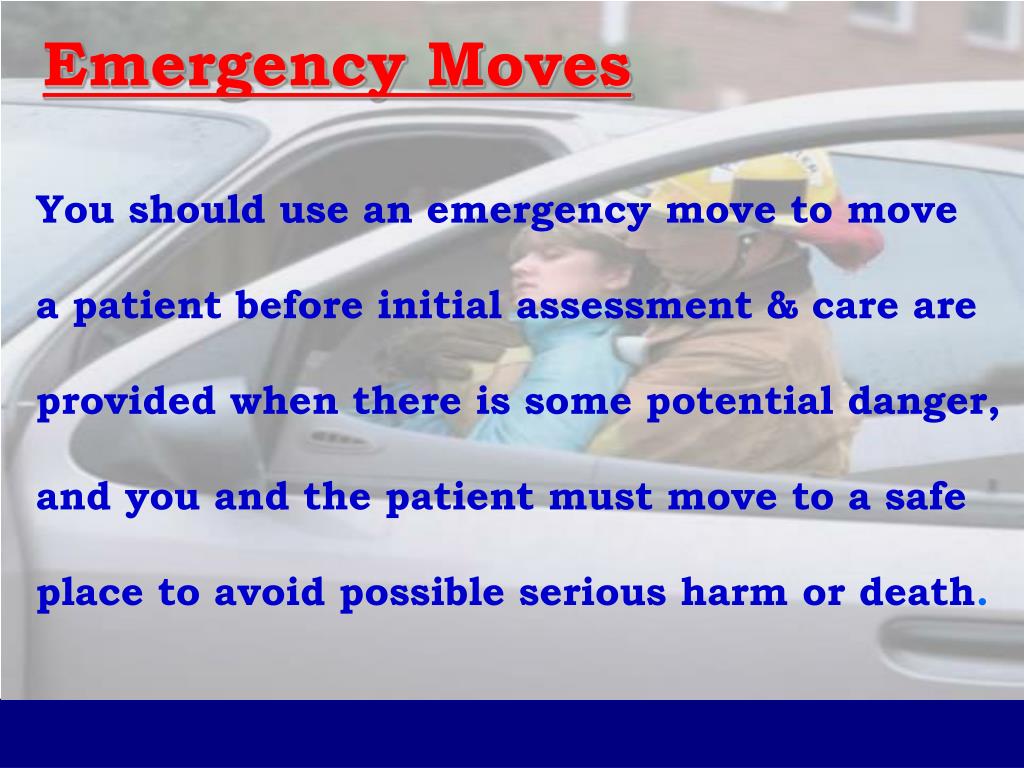 Emergency Moves

You should use an emergency move to move a patient before initial assessment & care are provided when there is some potential danger, and you and the patient must move to a safe place to avoid possible serious harm or death.